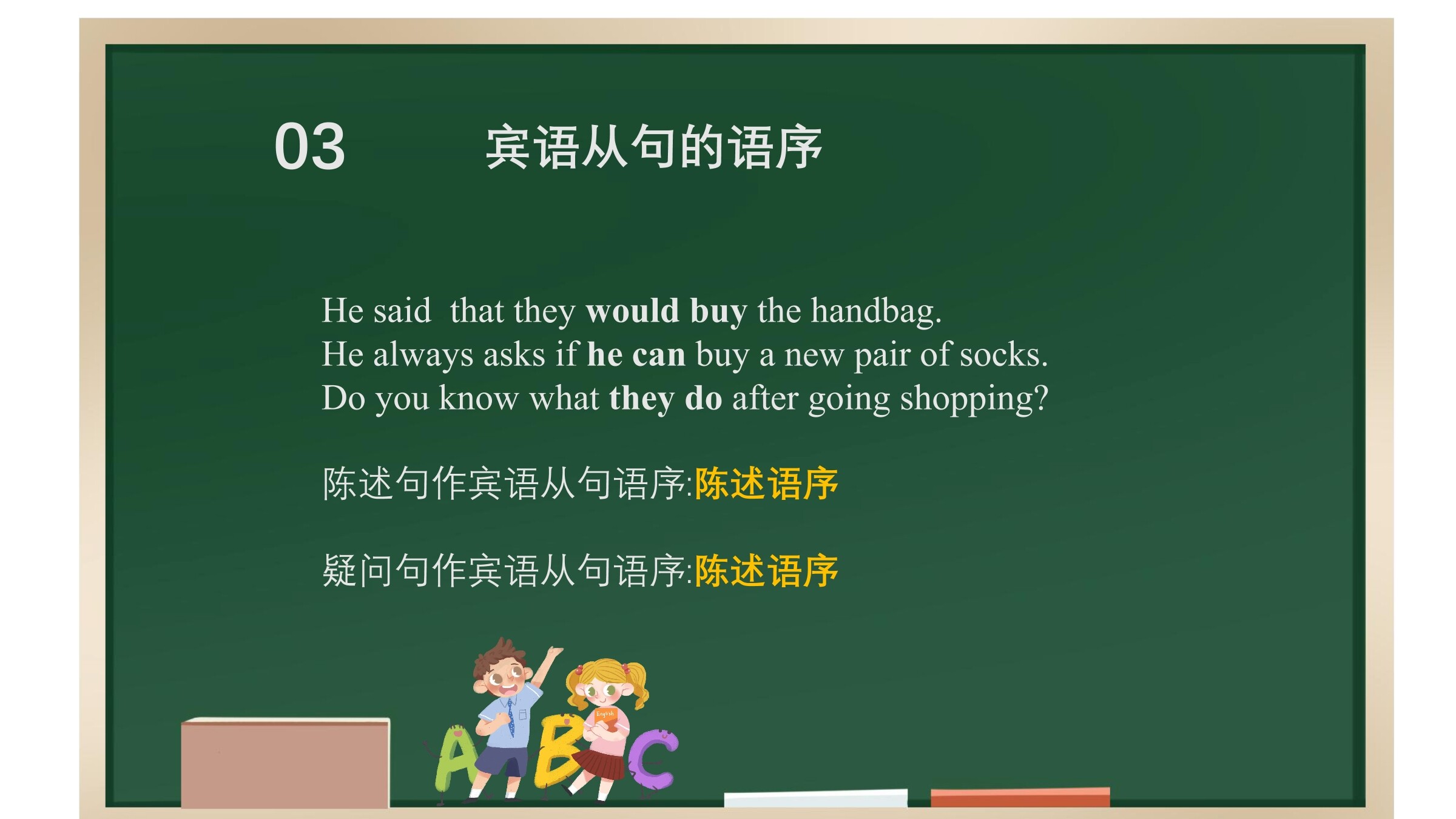 03 宾语从句的语序

He said that they would buy the handbag.
He always asks if he can buy a new pair of socks.
Do you know what they do after going shopping?

陈述句作宾语从句语序:陈述语序

疑问句作宾语从句语序:陈述语序

A B C
English